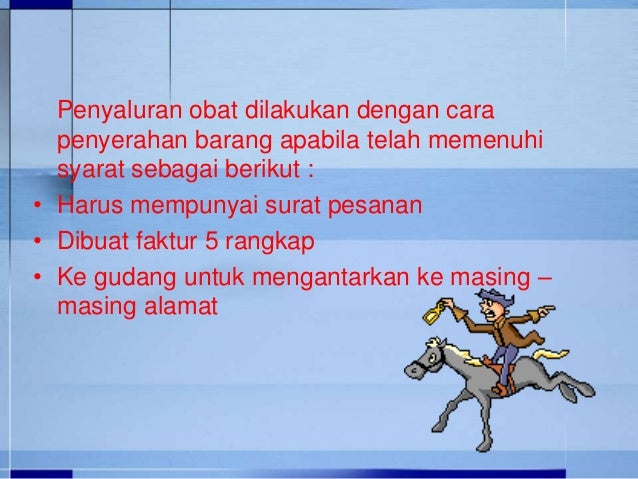 Penyaluran obat dilakukan dengan cara penyerahan barang apabila telah memenuhi syarat sebagai berikut :

• Harus mempunyai surat pesanan
• Dibuat faktur 5 rangkap
• Ke gudang untuk mengantarkan ke masing – masing alamat